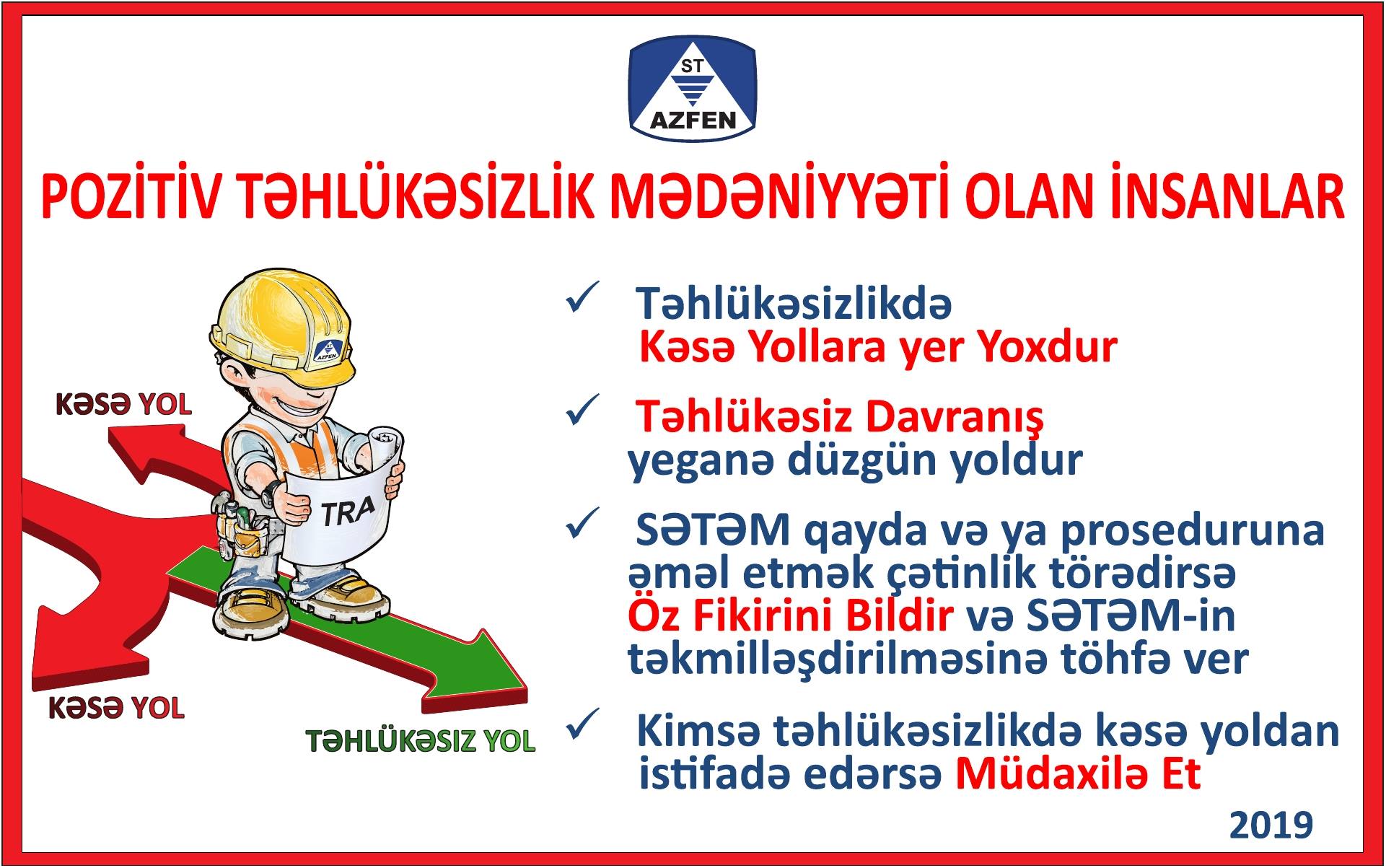 ST
AZFEN

POZİTİV TƏHLÜKƏSİZLİK MƏDƏNİYYƏTİ OLAN İNSANLAR

AZFEN

KƏSƏ YOL

TRA

KƏSƏ YOL

TƏHLÜKƏSIZ YOL

✓ Təhlükəsizlikdə Kəsə Yollara yer Yoxdur

✓ Təhlükəsiz Davranış yeganə düzgün yoldur

✓ SƏTƏM qayda və ya proseduruna əməl etmək çətinlik törədirsə Öz Fikirini Bildir və SƏTƏM-in təkmilləşdirilməsinə töhfə ver

✓ Kimsə təhlükəsizlikdə kəsə yoldan istifadə edərsə Müdaxilə Et

2019